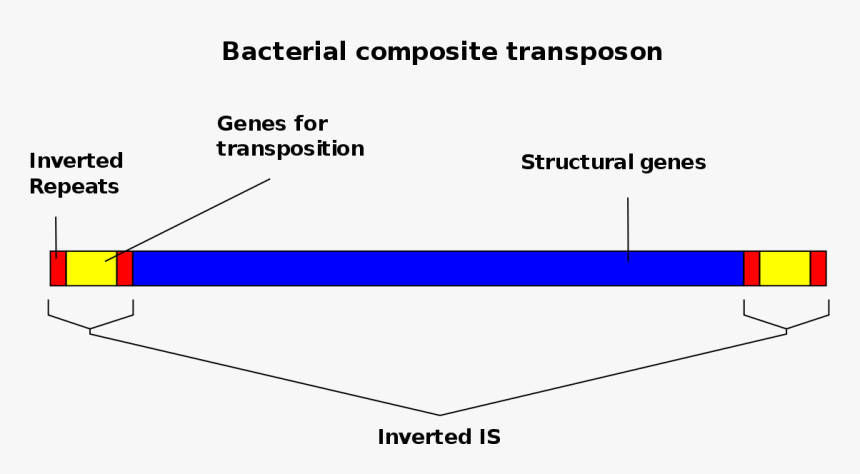 Bacterial composite transposon

Inverted Repeats

Genes for transposition

Structural genes

Inverted IS